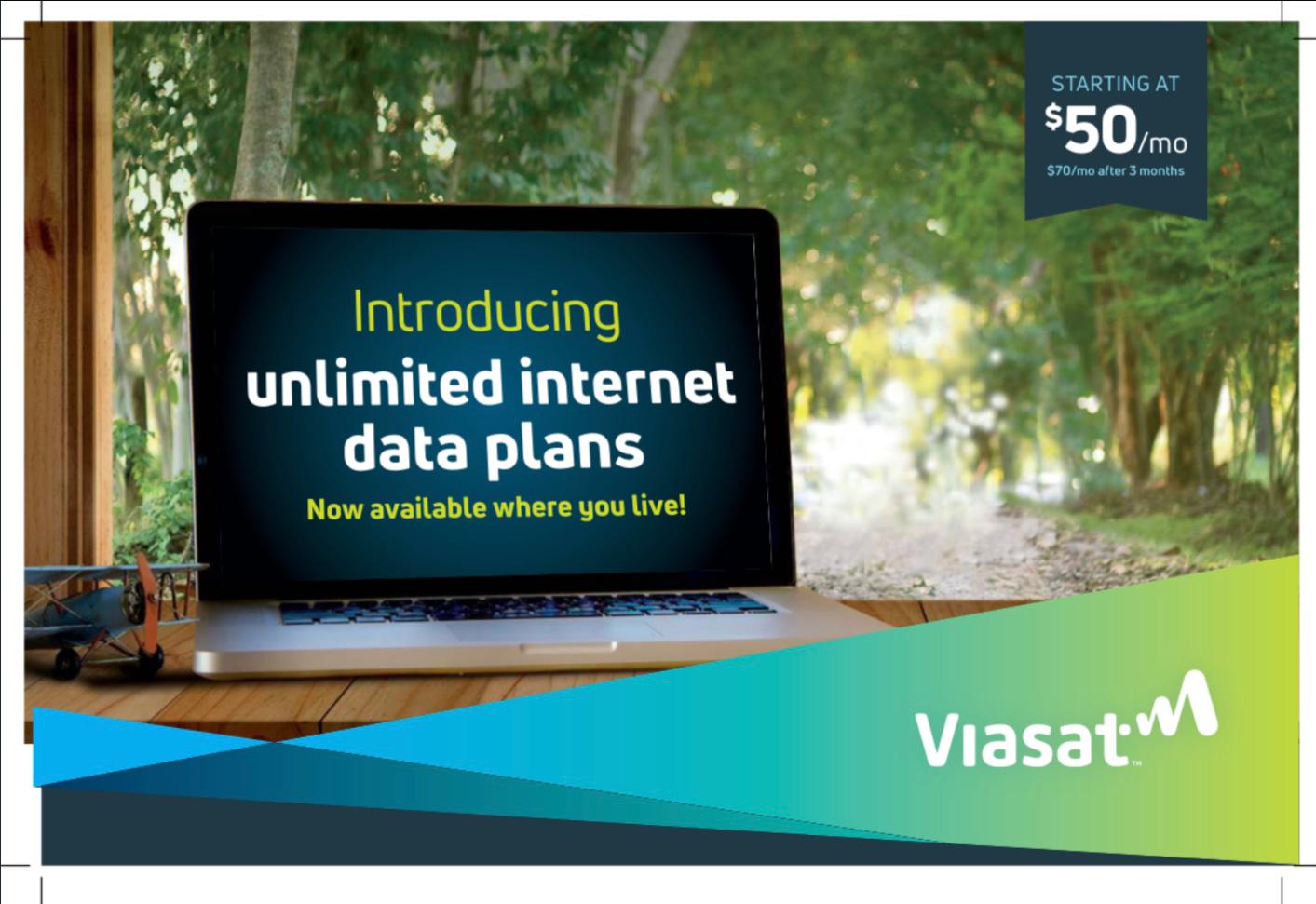 STARTING AT
$50/mo
$70/mo after 3 months

Introducing
unlimited internet data plans
Now available where you live!

Viasat™